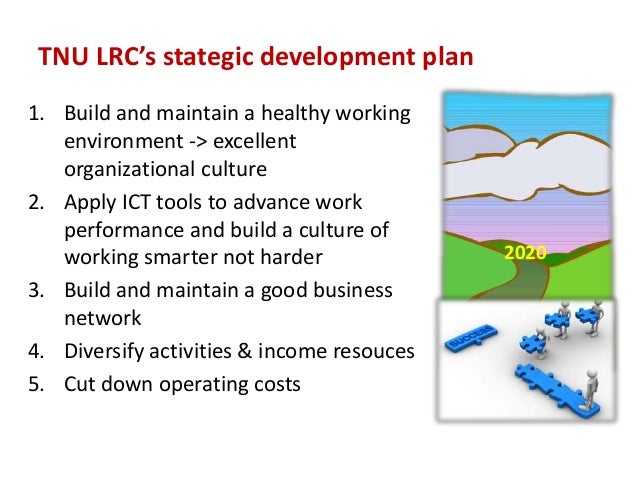 TNU LRC's stategic development plan

1. Build and maintain a healthy working environment -> excellent organizational culture
2. Apply ICT tools to advance work performance and build a culture of working smarter not harder
3. Build and maintain a good business network
4. Diversify activities & income resouces
5. Cut down operating costs

2020

SUCCESS